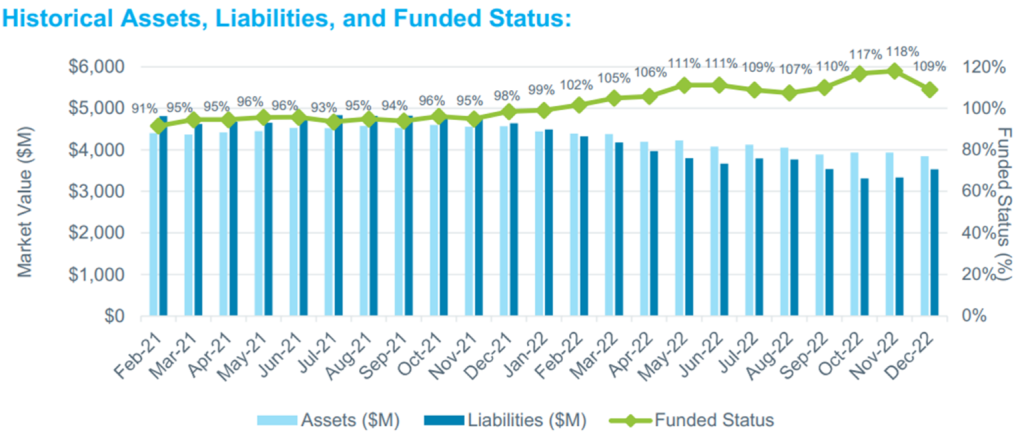 Historical Assets, Liabilities, and Funded Status:

Market Value ($M)

$6,000
$5,000
$4,000
$3,000
$2,000
$1,000
$0

Funded Status (%)

120%
100%
80%
60%
40%
20%
0%

91% 95% 95% 96% 96% 93% 95% 94% 96% 95% 98% 99% 102% 105% 106% 111% 111% 109% 107% 110% 117% 118% 109%

Feb-21 Mar-21 Apr-21 May-21 Jun-21 Jul-21 Aug-21 Sep-21 Oct-21 Nov-21 Dec-21 Jan-22 Feb-22 Mar-22 Apr-22 May-22 Jun-22 Jul-22 Aug-22 Sep-22 Oct-22 Nov-22 Dec-22

Assets ($M) Liabilities ($M) Funded Status